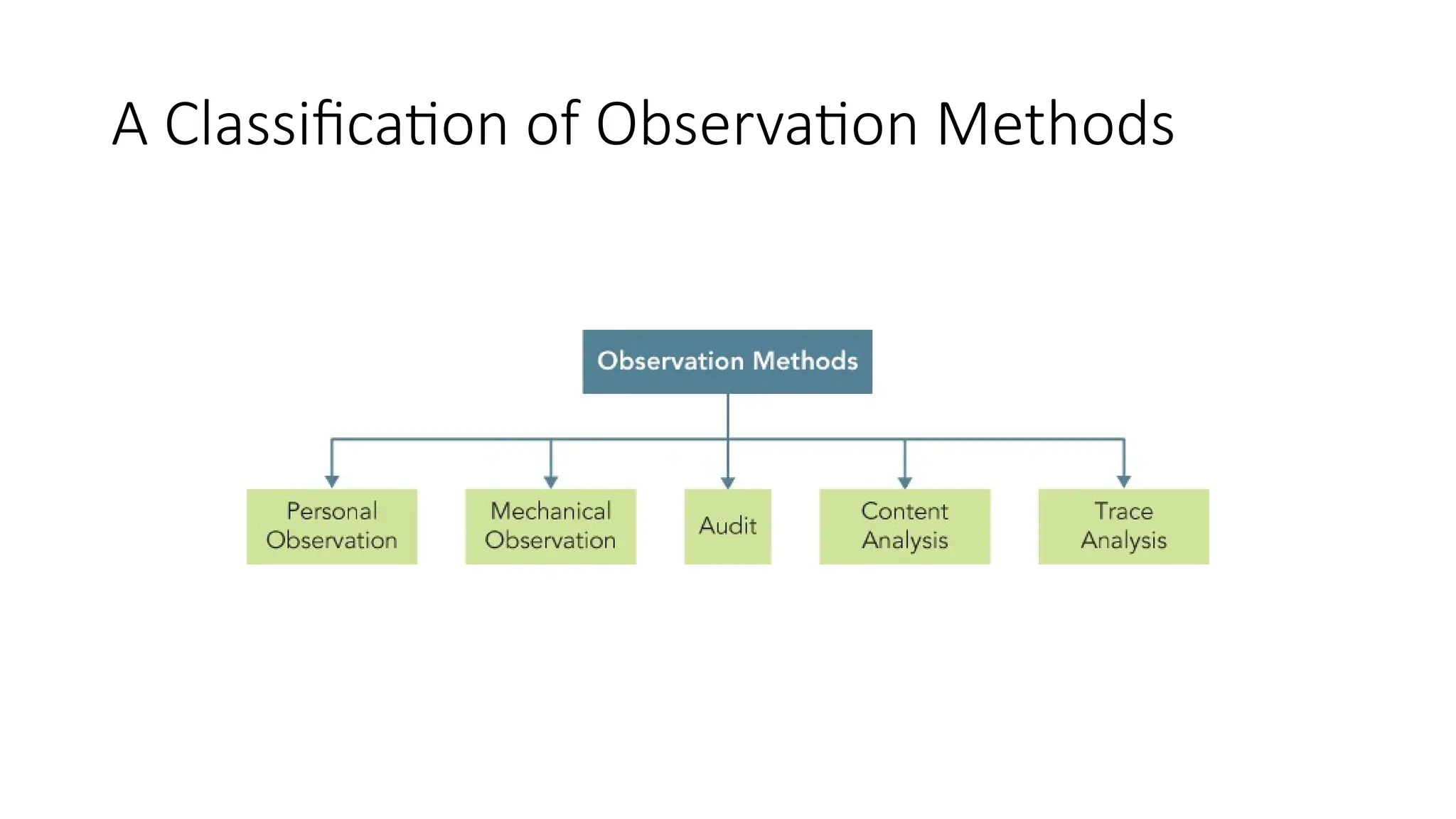 A Classification of Observation Methods

Observation Methods

Personal Observation

Mechanical Observation

Audit

Content Analysis

Trace Analysis